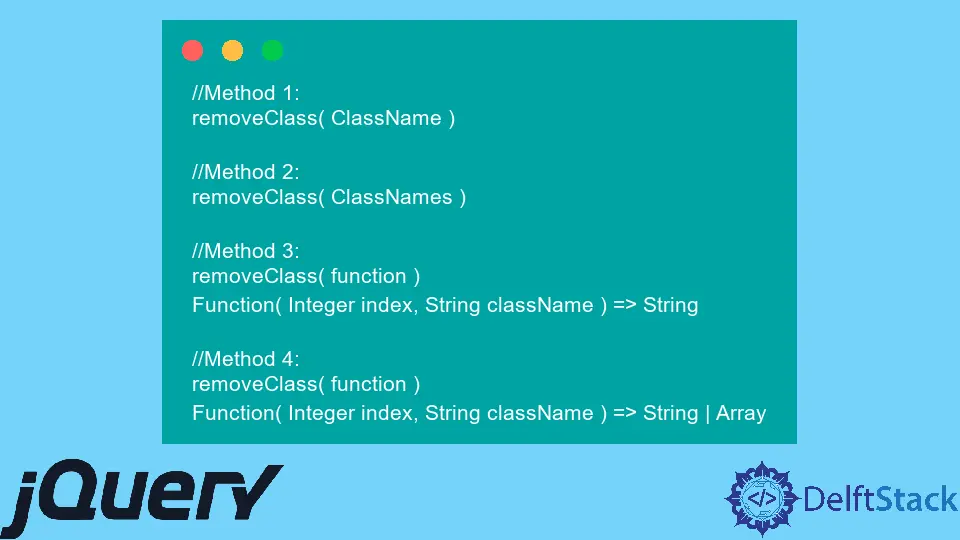 //Method 1:
removeClass( ClassName )

//Method 2:
removeClass( ClassNames )

//Method 3:
removeClass( function )
Function( Integer index, String className ) => String

//Method 4:
removeClass( function )
Function( Integer index, String className ) => String | Array

jQuery

</> DelftStack